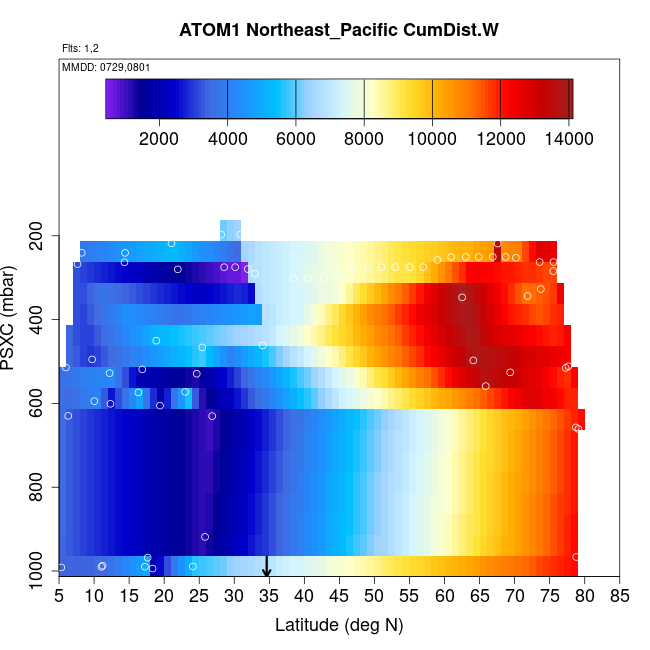 ATOM1 Northeast_Pacific CumDist.W

Flts: 1,2

MMDD: 0729,0801

2000 4000 6000 8000 10000 12000 14000

PSXC (mbar)

200
400
600
800
1000

5 10 15 20 25 30 35 40 45 50 55 60 65 70 75 80 85

Latitude (deg N)